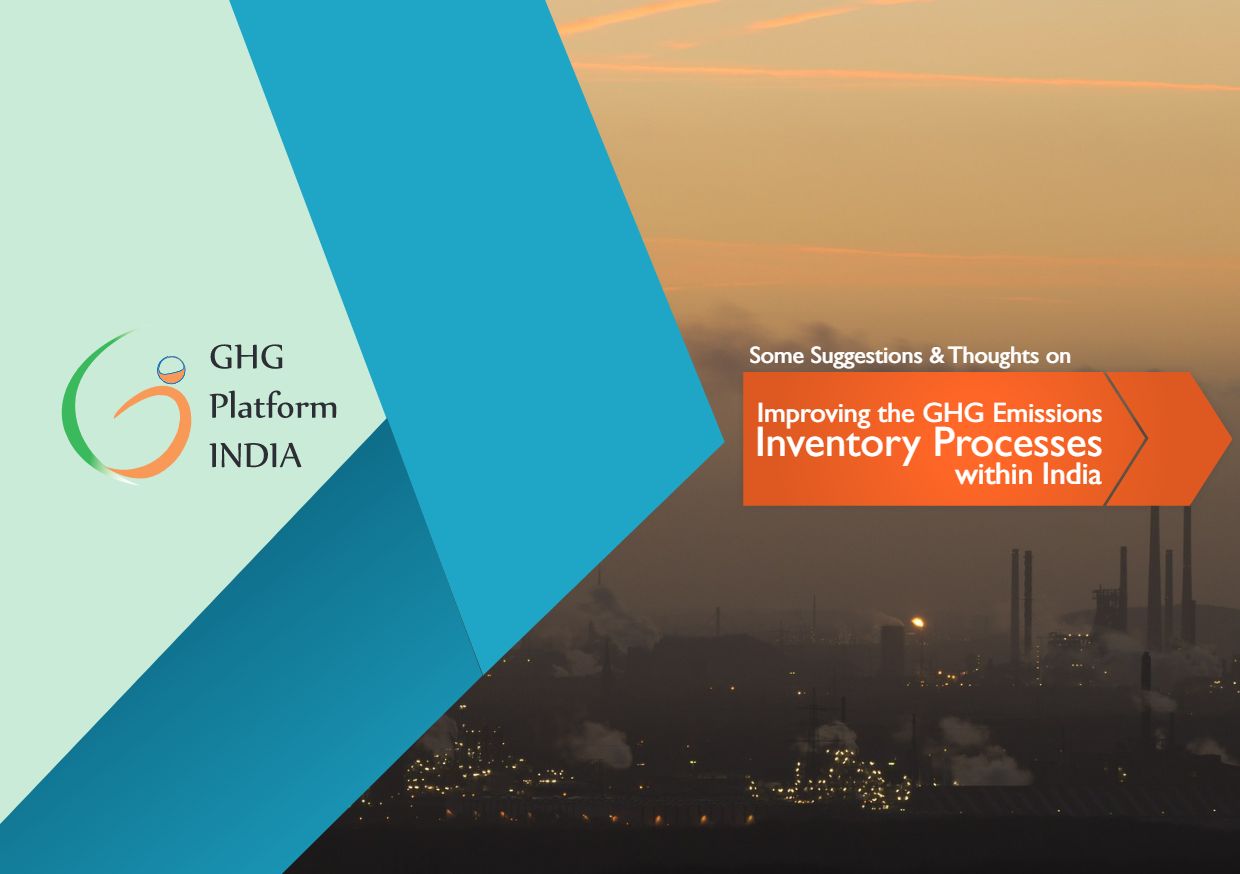 GHG
Platform
INDIA

Some Suggestions & Thoughts on

Improving the GHG Emissions
Inventory Processes
within India